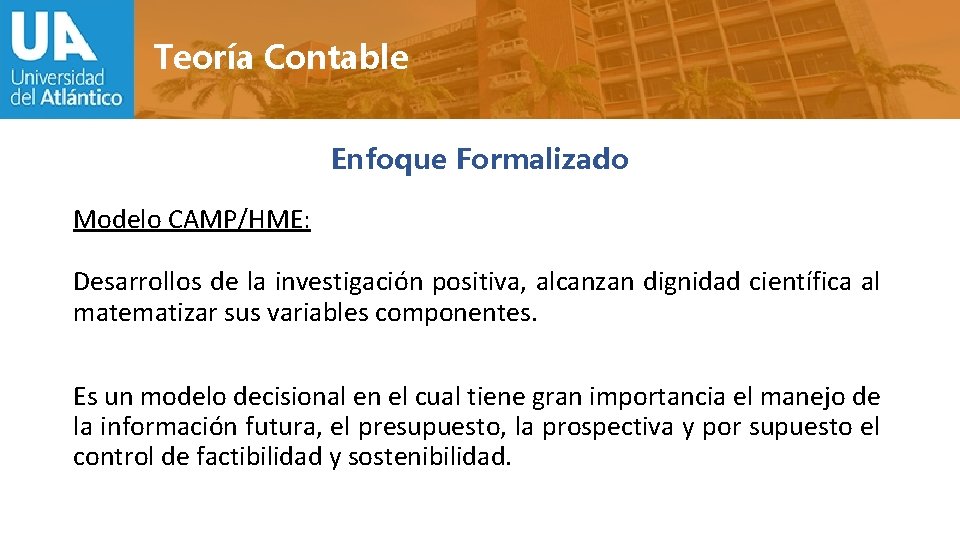 UA
Universidad del Atlántico

Teoría Contable

Enfoque Formalizado

Modelo CAMP/HME:

Desarrollos de la investigación positiva, alcanzan dignidad científica al matematizar sus variables componentes.

Es un modelo decisional en el cual tiene gran importancia el manejo de la información futura, el presupuesto, la prospectiva y por supuesto el control de factibilidad y sostenibilidad.